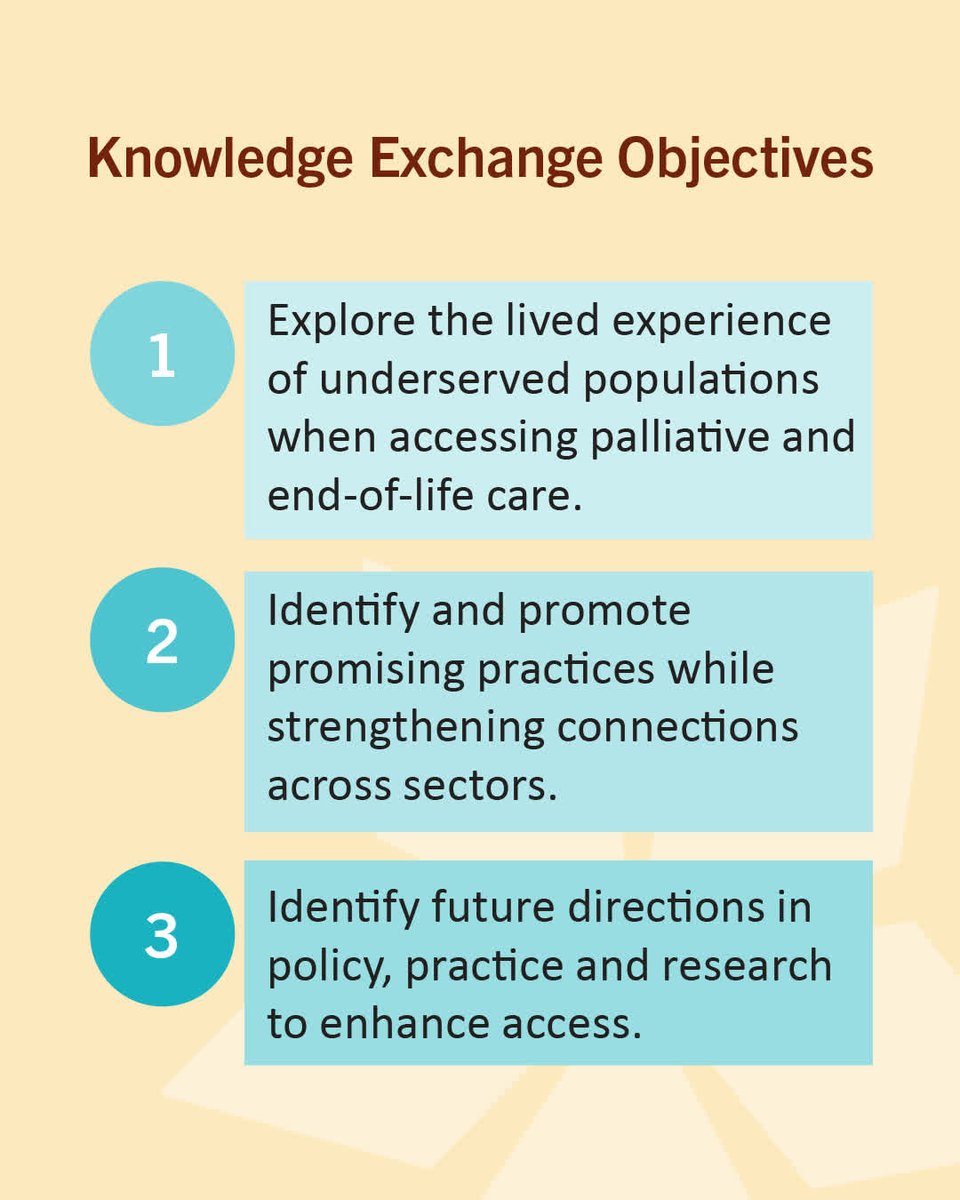 Knowledge Exchange Objectives

1

Explore the lived experience of underserved populations when accessing palliative and end-of-life care.

2

Identify and promote promising practices while strengthening connections across sectors.

3

Identify future directions in policy, practice and research to enhance access.